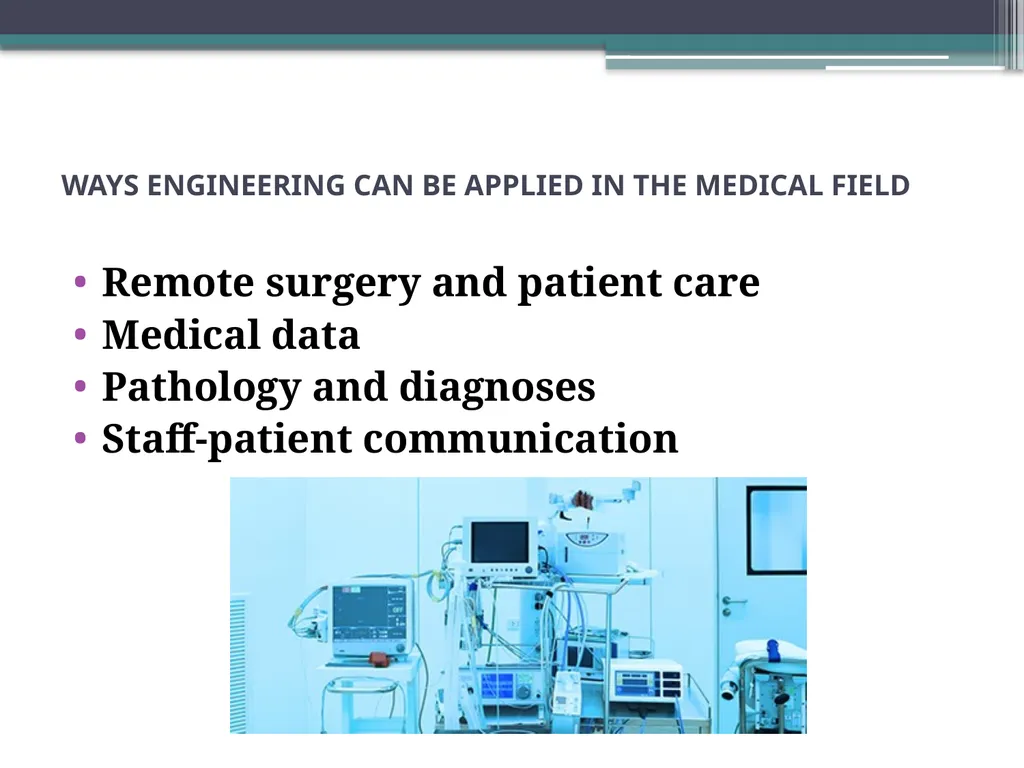 WAYS ENGINEERING CAN BE APPLIED IN THE MEDICAL FIELD

• Remote surgery and patient care
• Medical data
• Pathology and diagnoses
• Staff-patient communication